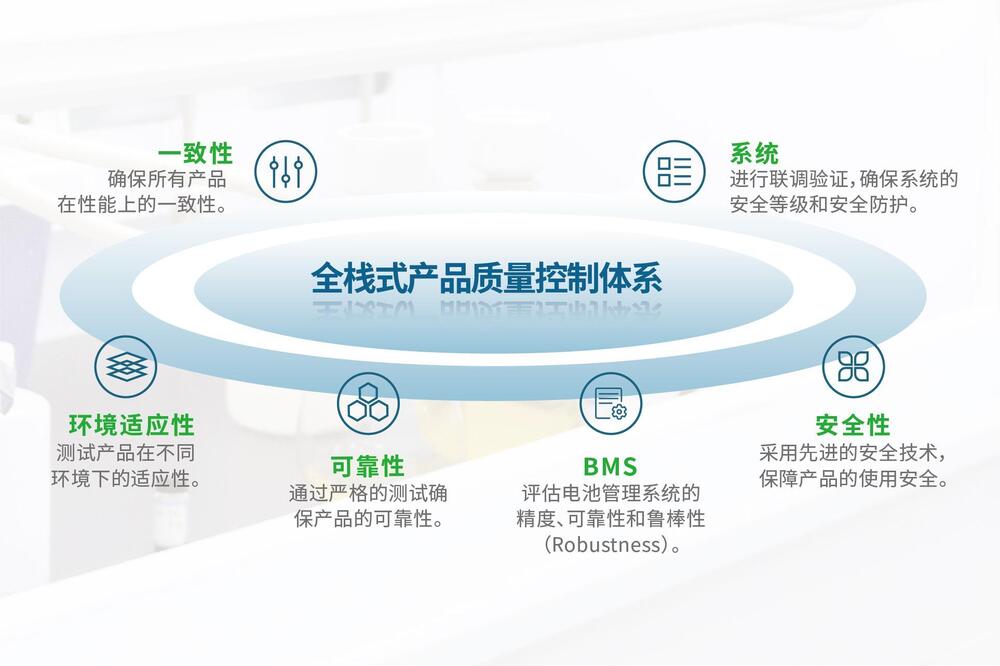 一致性
确保所有产品在性能上的一致性。

系统
进行联调验证，确保系统的安全等级和安全防护。

全栈式产品质量控制体系

环境适应性
测试产品在不同环境下的适应性。

可靠性
通过严格的测试确保产品的可靠性。

BMS
评估电池管理系统的精度、可靠性和鲁棒性（Robustness）。

安全性
采用先进的安全技术，保障产品的使用安全。